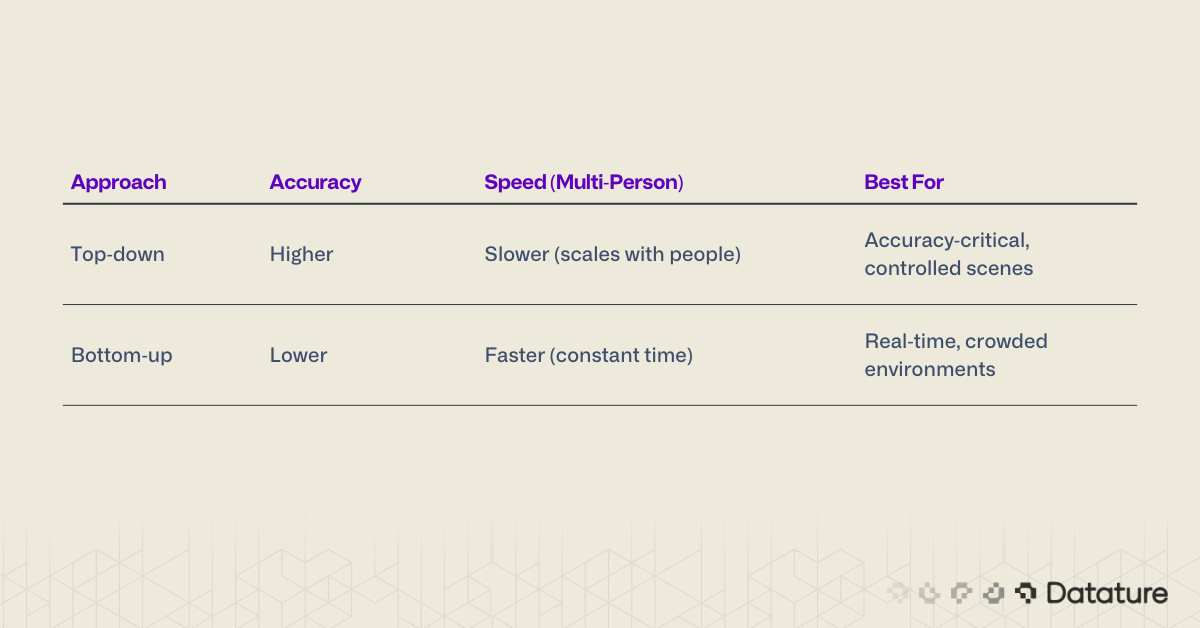 | Approach | Accuracy | Speed (Multi-Person) | Best For |
|---|---|---|---|
| Top-down | Higher | Slower (scales with people) | Accuracy-critical, controlled scenes |
| Bottom-up | Lower | Faster (constant time) | Real-time, crowded environments |

Datature